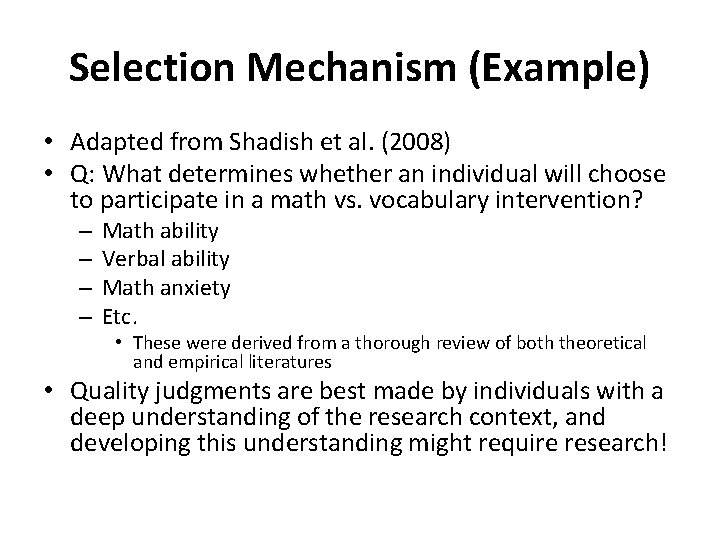 Selection Mechanism (Example)

• Adapted from Shadish et al. (2008)
• Q: What determines whether an individual will choose to participate in a math vs. vocabulary intervention?
– Math ability
– Verbal ability
– Math anxiety
– Etc.
• These were derived from a thorough review of both theoretical and empirical literatures
• Quality judgments are best made by individuals with a deep understanding of the research context, and developing this understanding might require research!